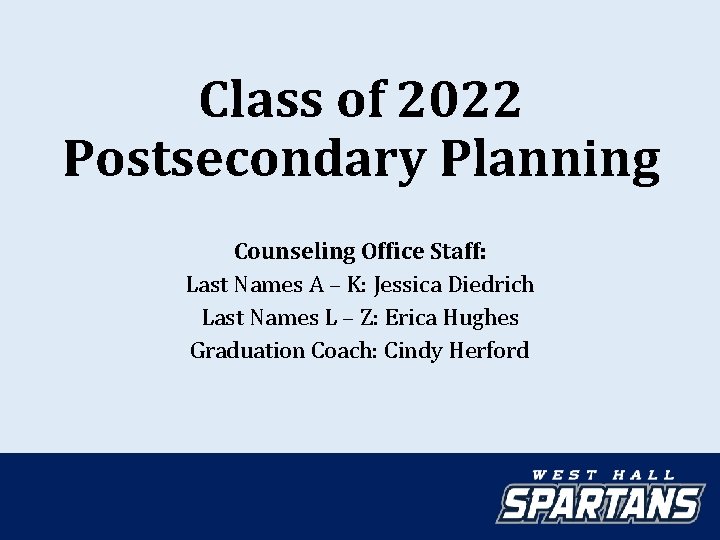 Class of 2022
Postsecondary Planning

Counseling Office Staff:
Last Names A – K: Jessica Diedrich
Last Names L – Z: Erica Hughes
Graduation Coach: Cindy Herford

WEST HALL
SPARTANS